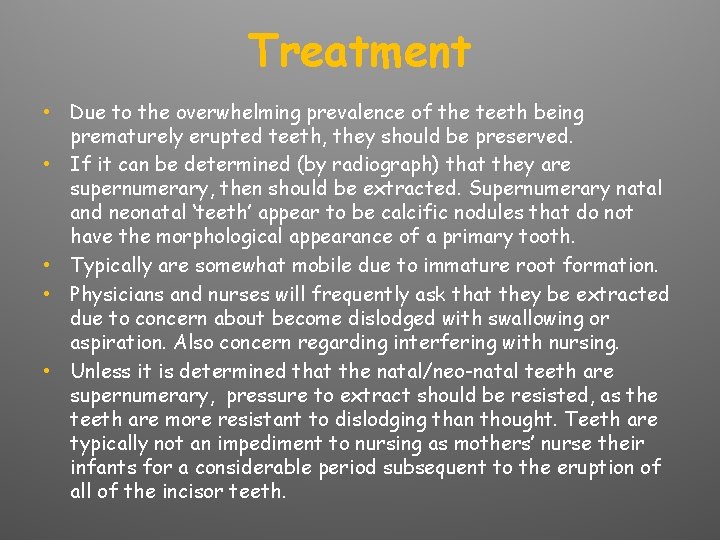 Treatment

• Due to the overwhelming prevalence of the teeth being prematurely erupted teeth, they should be preserved.
• If it can be determined (by radiograph) that they are supernumerary, then should be extracted. Supernumerary natal and neonatal 'teeth' appear to be calcific nodules that do not have the morphological appearance of a primary tooth.
• Typically are somewhat mobile due to immature root formation.
• Physicians and nurses will frequently ask that they be extracted due to concern about become dislodged with swallowing or aspiration. Also concern regarding interfering with nursing.
• Unless it is determined that the natal/neo-natal teeth are supernumerary, pressure to extract should be resisted, as the teeth are more resistant to dislodging than thought. Teeth are typically not an impediment to nursing as mothers' nurse their infants for a considerable period subsequent to the eruption of all of the incisor teeth.